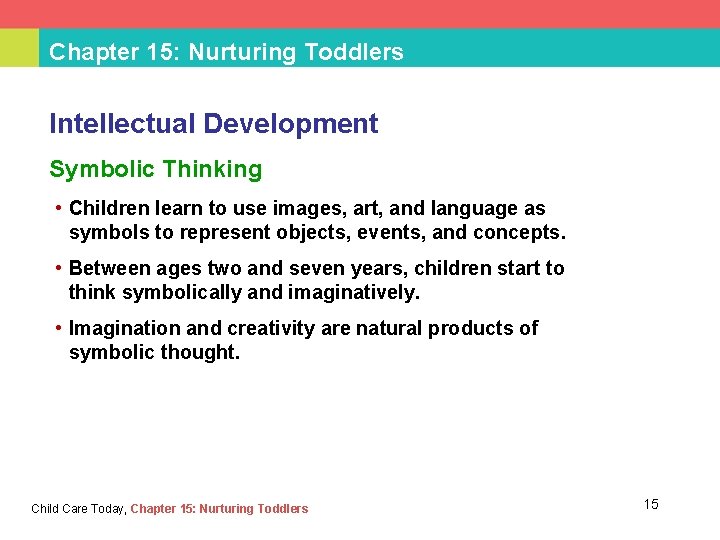 Chapter 15: Nurturing Toddlers

Intellectual Development

Symbolic Thinking

• Children learn to use images, art, and language as symbols to represent objects, events, and concepts.

• Between ages two and seven years, children start to think symbolically and imaginatively.

• Imagination and creativity are natural products of symbolic thought.

Child Care Today, Chapter 15: Nurturing Toddlers

15